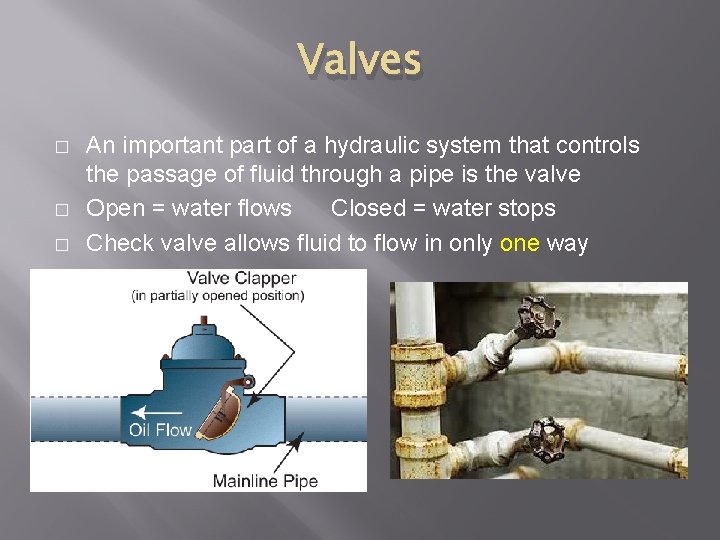 Valves

□ An important part of a hydraulic system that controls the passage of fluid through a pipe is the valve

□ Open = water flows   Closed = water stops

□ Check valve allows fluid to flow in only one way

Valve Clapper
(in partially opened position)

Oil Flow

Mainline Pipe